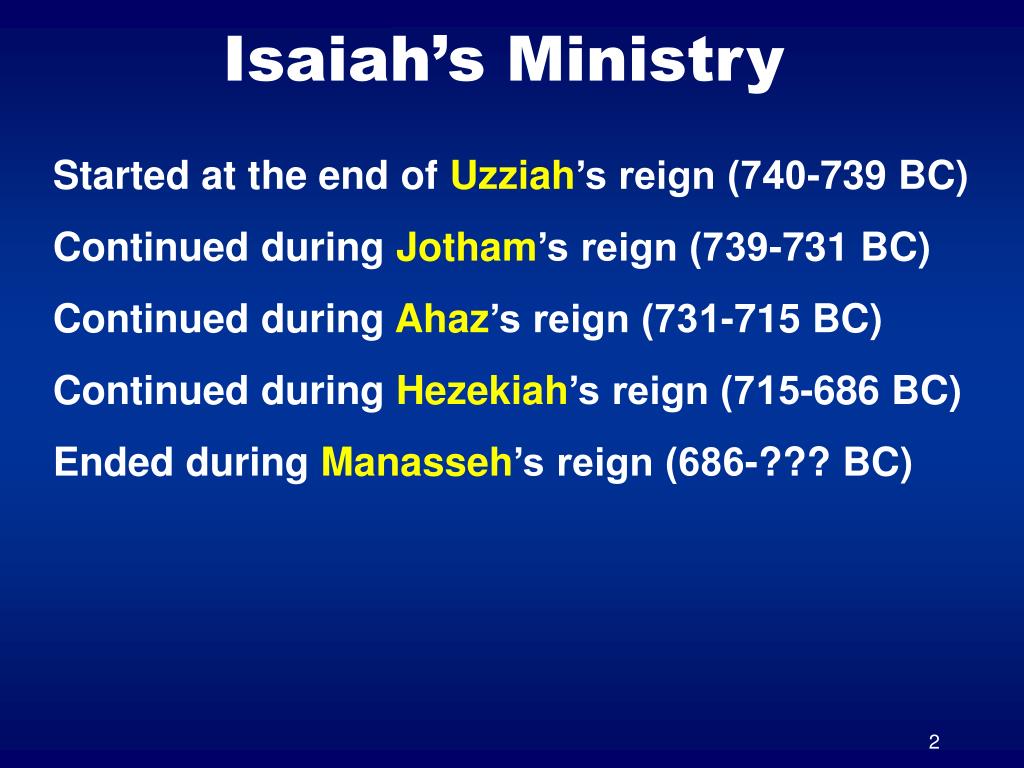 Isaiah’s Ministry

Started at the end of Uzziah’s reign (740-739 BC)

Continued during Jotham’s reign (739-731 BC)

Continued during Ahaz’s reign (731-715 BC)

Continued during Hezekiah’s reign (715-686 BC)

Ended during Manasseh’s reign (686-??? BC)

2